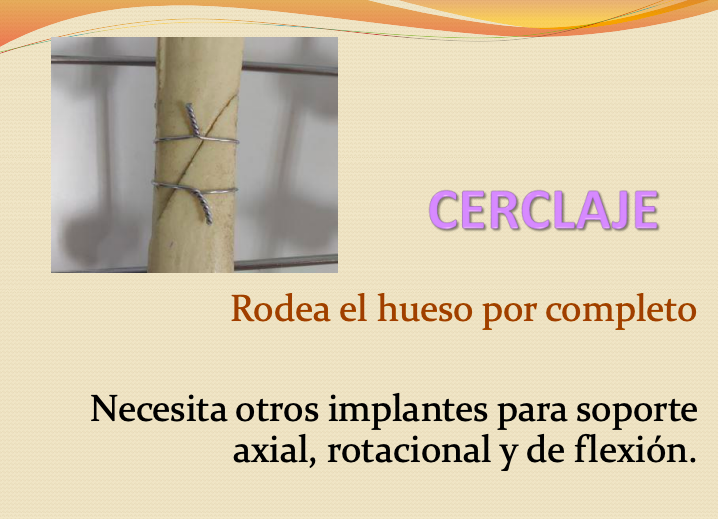 CERCLAJE

Rodea el hueso por completo

Necesita otros implantes para soporte axial, rotacional y de flexión.